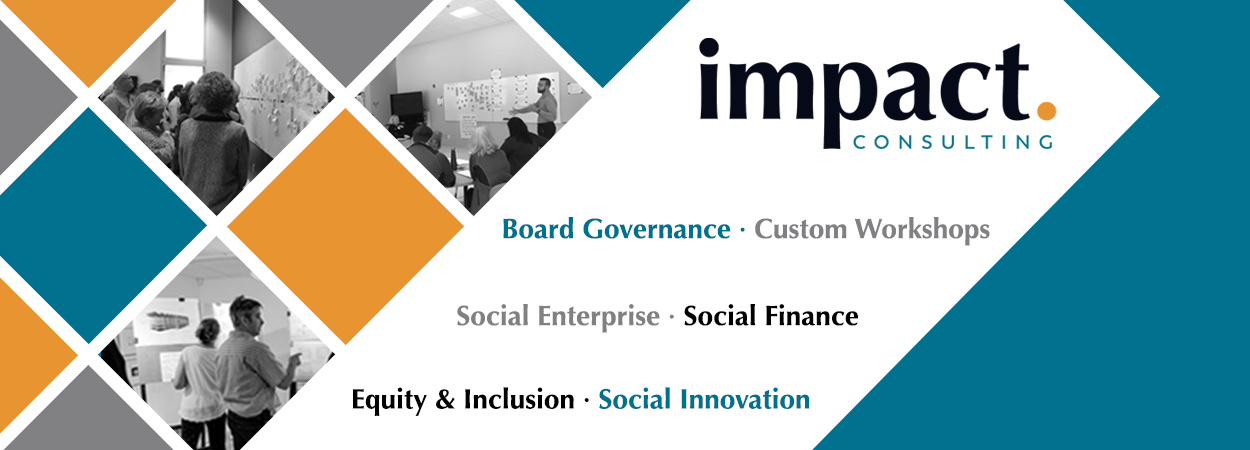 impact.
CONSULTING

Board Governance · Custom Workshops

Social Enterprise · Social Finance

Equity & Inclusion · Social Innovation